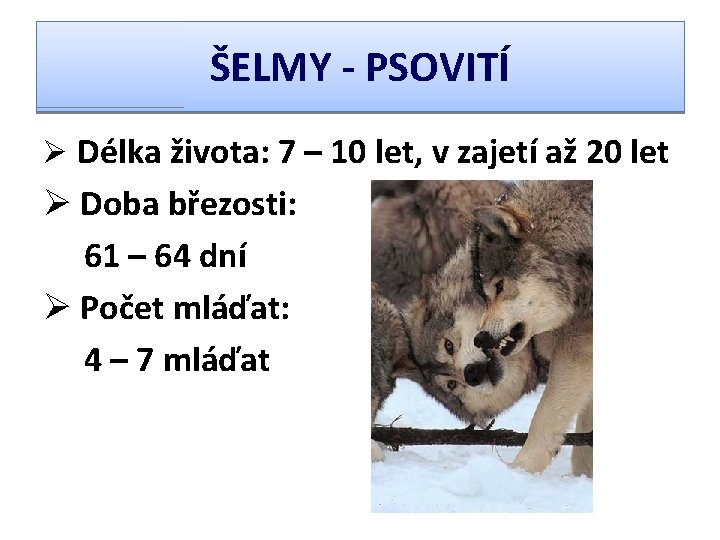 ŠELMY - PSOVITÍ

➢ Délka života: 7 – 10 let, v zajetí až 20 let

➢ Doba březosti:
61 – 64 dní

➢ Počet mláďat:
4 – 7 mláďat